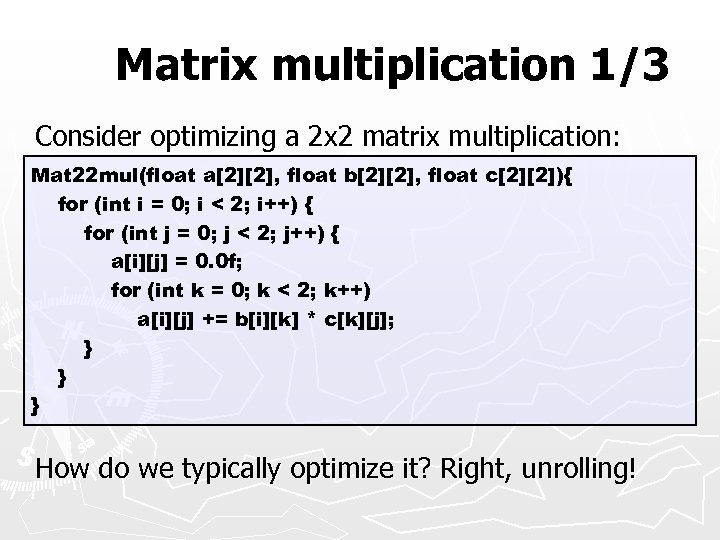 Matrix multiplication 1/3

Consider optimizing a 2x2 matrix multiplication:

Mat22mul(float a[2][2], float b[2][2], float c[2][2]){
  for (int i = 0; i < 2; i++) {
    for (int j = 0; j < 2; j++) {
      a[i][j] = 0.0f;
      for (int k = 0; k < 2; k++)
        a[i][j] += b[i][k] * c[k][j];
    }
  }
}

How do we typically optimize it? Right, unrolling!